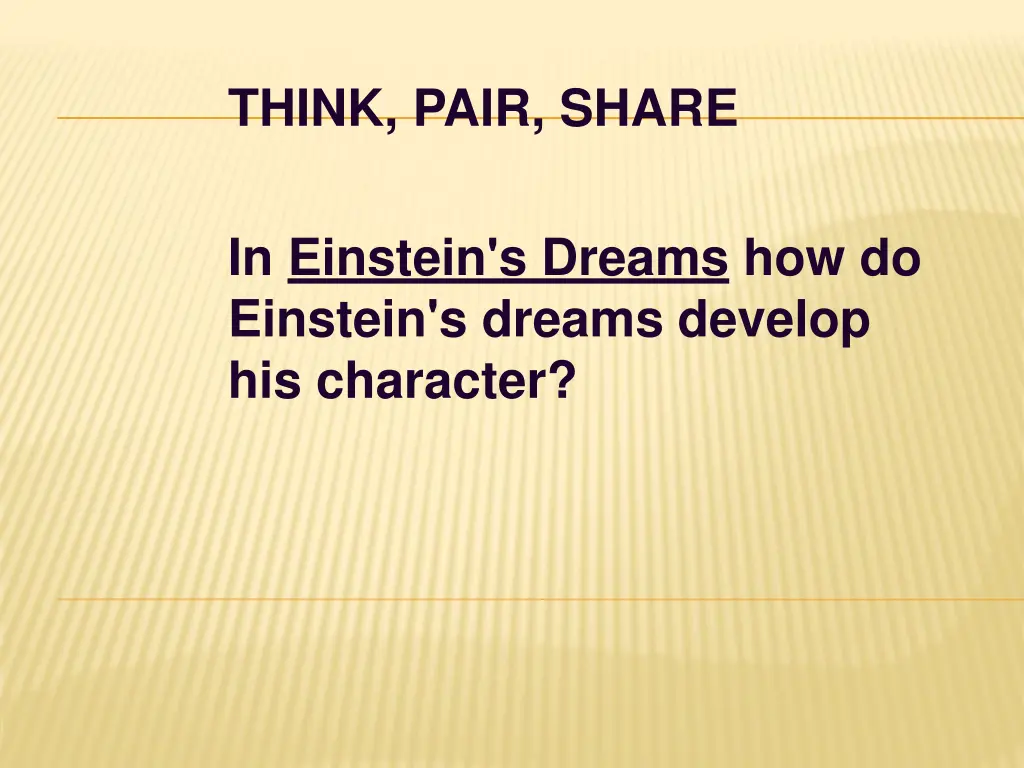 THINK, PAIR, SHARE

In Einstein's Dreams how do Einstein's dreams develop his character?